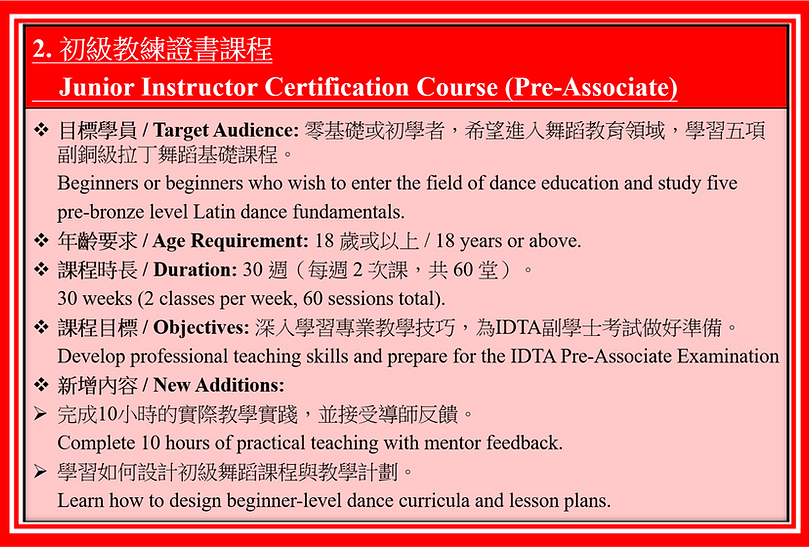 2. 初級教練證書課程
Junior Instructor Certification Course (Pre-Associate)

❖ 目標學員 / Target Audience: 零基礎或初學者，希望進入舞蹈教育領域，學習五項副銅級拉丁舞蹈基礎課程。
Beginners or beginners who wish to enter the field of dance education and study five pre-bronze level Latin dance fundamentals.
❖ 年齡要求 / Age Requirement: 18 歲或以上 / 18 years or above.
❖ 課程時長 / Duration: 30 週（每週 2 次課，共 60 堂）。
30 weeks (2 classes per week, 60 sessions total).
❖ 課程目標 / Objectives: 深入學習專業教學技巧，為IDTA副學士考試做好準備。
Develop professional teaching skills and prepare for the IDTA Pre-Associate Examination
❖ 新增內容 / New Additions:
➢ 完成10小時的實際教學實踐，並接受導師反饋。
Complete 10 hours of practical teaching with mentor feedback.
➢ 學習如何設計初級舞蹈課程與教學計劃。
Learn how to design beginner-level dance curricula and lesson plans.